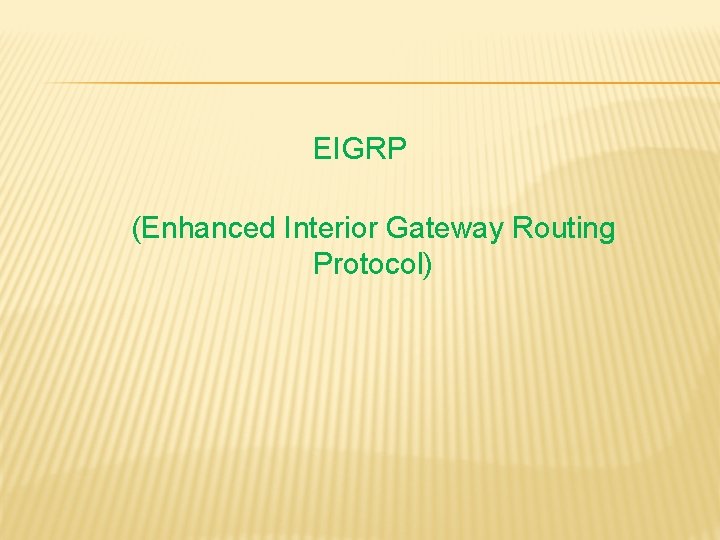 EIGRP

(Enhanced Interior Gateway Routing Protocol)